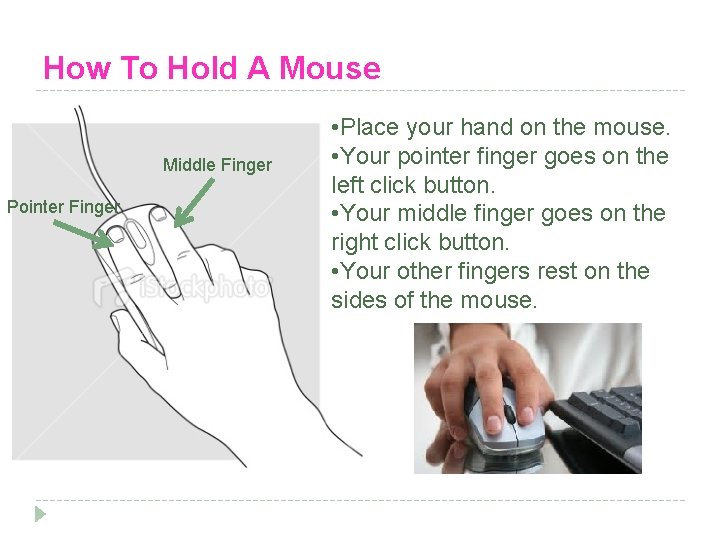 How To Hold A Mouse

Middle Finger

Pointer Finger

iStockphoto

•Place your hand on the mouse.
•Your pointer finger goes on the left click button.
•Your middle finger goes on the right click button.
•Your other fingers rest on the sides of the mouse.